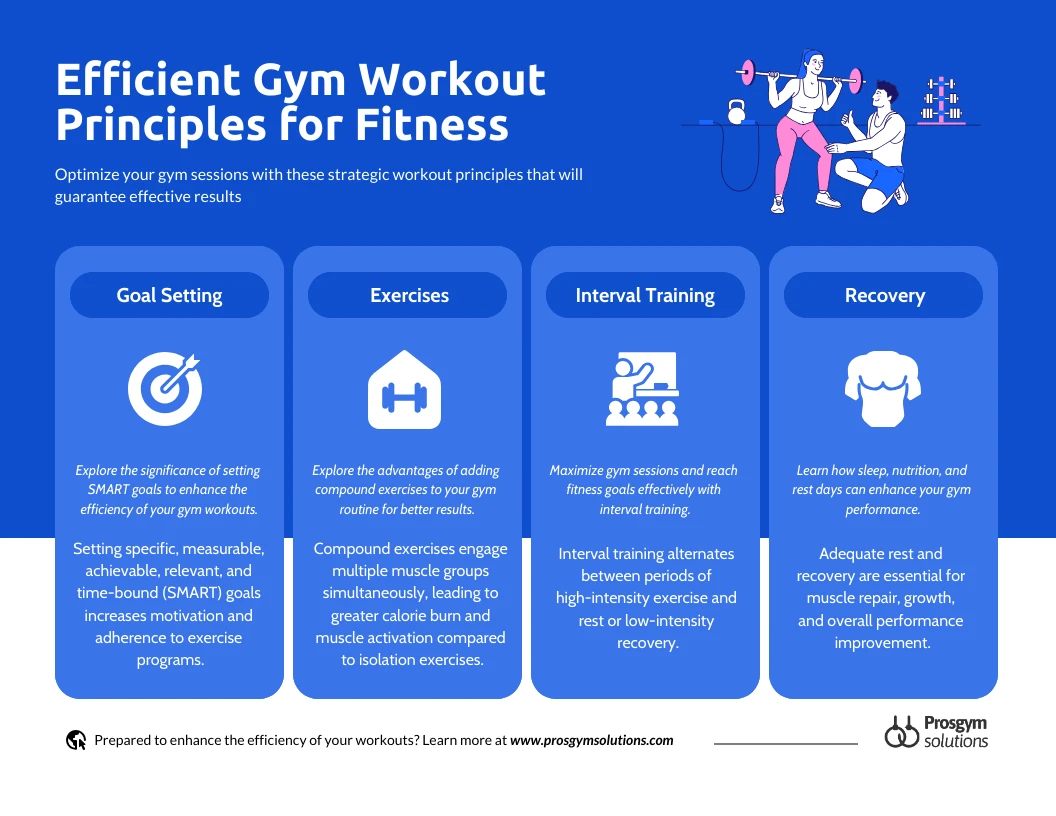 Efficient Gym Workout Principles for Fitness

Optimize your gym sessions with these strategic workout principles that will guarantee effective results

Goal Setting

Explore the significance of setting SMART goals to enhance the efficiency of your gym workouts.

Setting specific, measurable, achievable, relevant, and time-bound (SMART) goals increases motivation and adherence to exercise programs.

Exercises

Explore the advantages of adding compound exercises to your gym routine for better results.

Compound exercises engage multiple muscle groups simultaneously, leading to greater calorie burn and muscle activation compared to isolation exercises.

Interval Training

Maximize gym sessions and reach fitness goals effectively with interval training.

Interval training alternates between periods of high-intensity exercise and rest or low-intensity recovery.

Recovery

Learn how sleep, nutrition, and rest days can enhance your gym performance.

Adequate rest and recovery are essential for muscle repair, growth, and overall performance improvement.

Prepared to enhance the efficiency of your workouts? Learn more at www.prosgymsolutions.com

Prosgym solutions